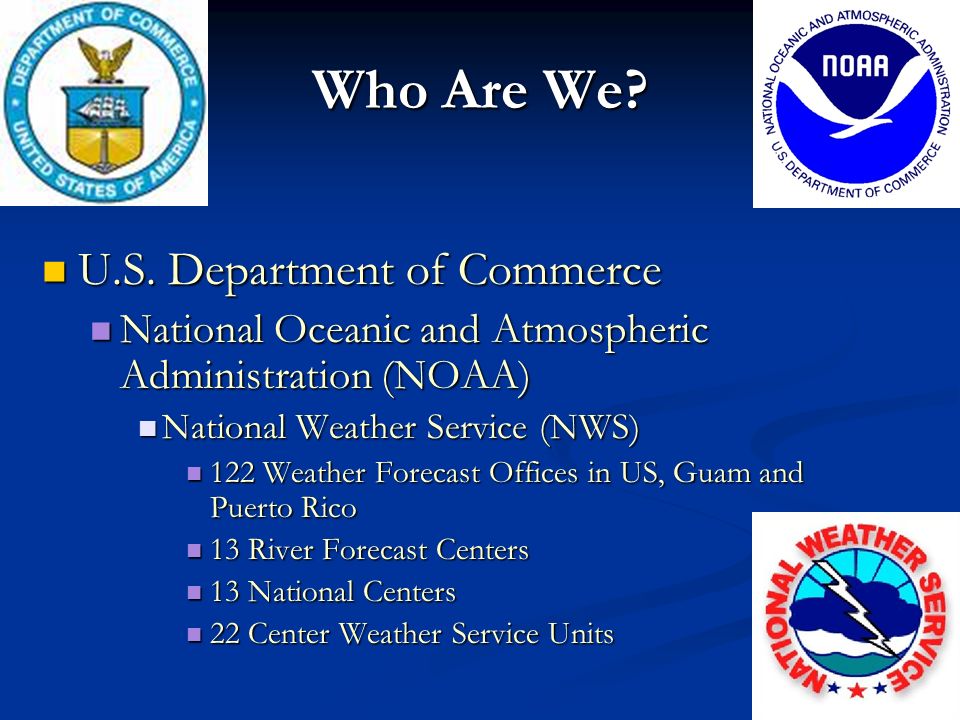 DEPARTMENT OF COMMERCE
UNITED STATES OF AMERICA

Who Are We?

NATIONAL OCEANIC AND ATMOSPHERIC ADMINISTRATION
NOAA
U.S. DEPARTMENT OF COMMERCE

U.S. Department of Commerce

National Oceanic and Atmospheric Administration (NOAA)

National Weather Service (NWS)

122 Weather Forecast Offices in US, Guam and Puerto Rico

13 River Forecast Centers

13 National Centers

22 Center Weather Service Units

NATIONAL WEATHER SERVICE